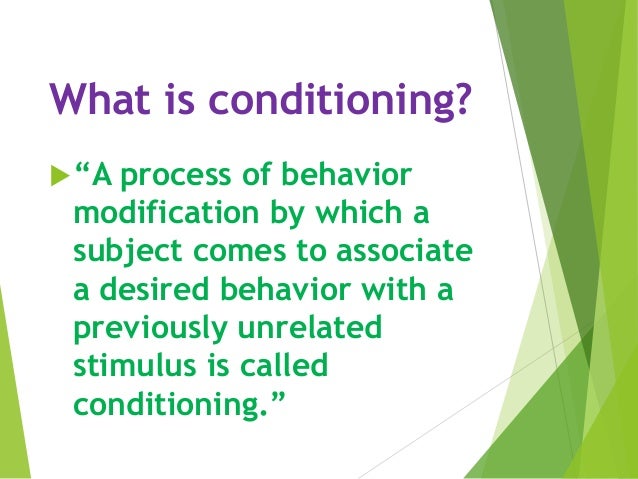 What is conditioning?

“A process of behavior modification by which a subject comes to associate a desired behavior with a previously unrelated stimulus is called conditioning.”